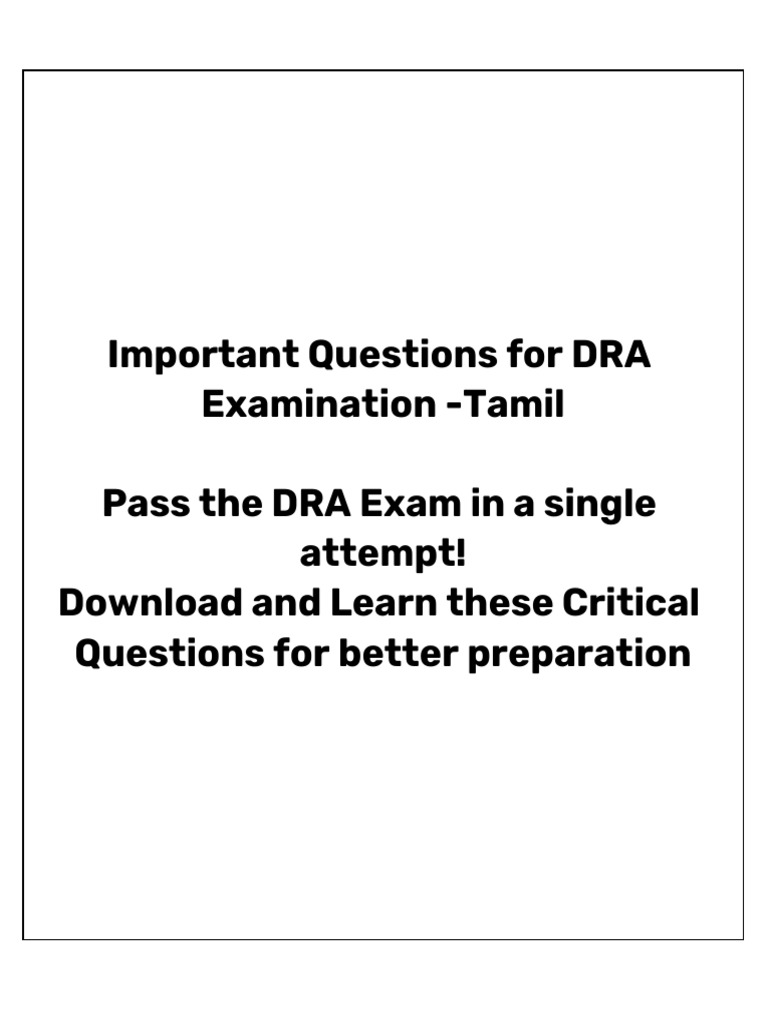 Important Questions for DRA Examination -Tamil

Pass the DRA Exam in a single attempt!
Download and Learn these Critical Questions for better preparation